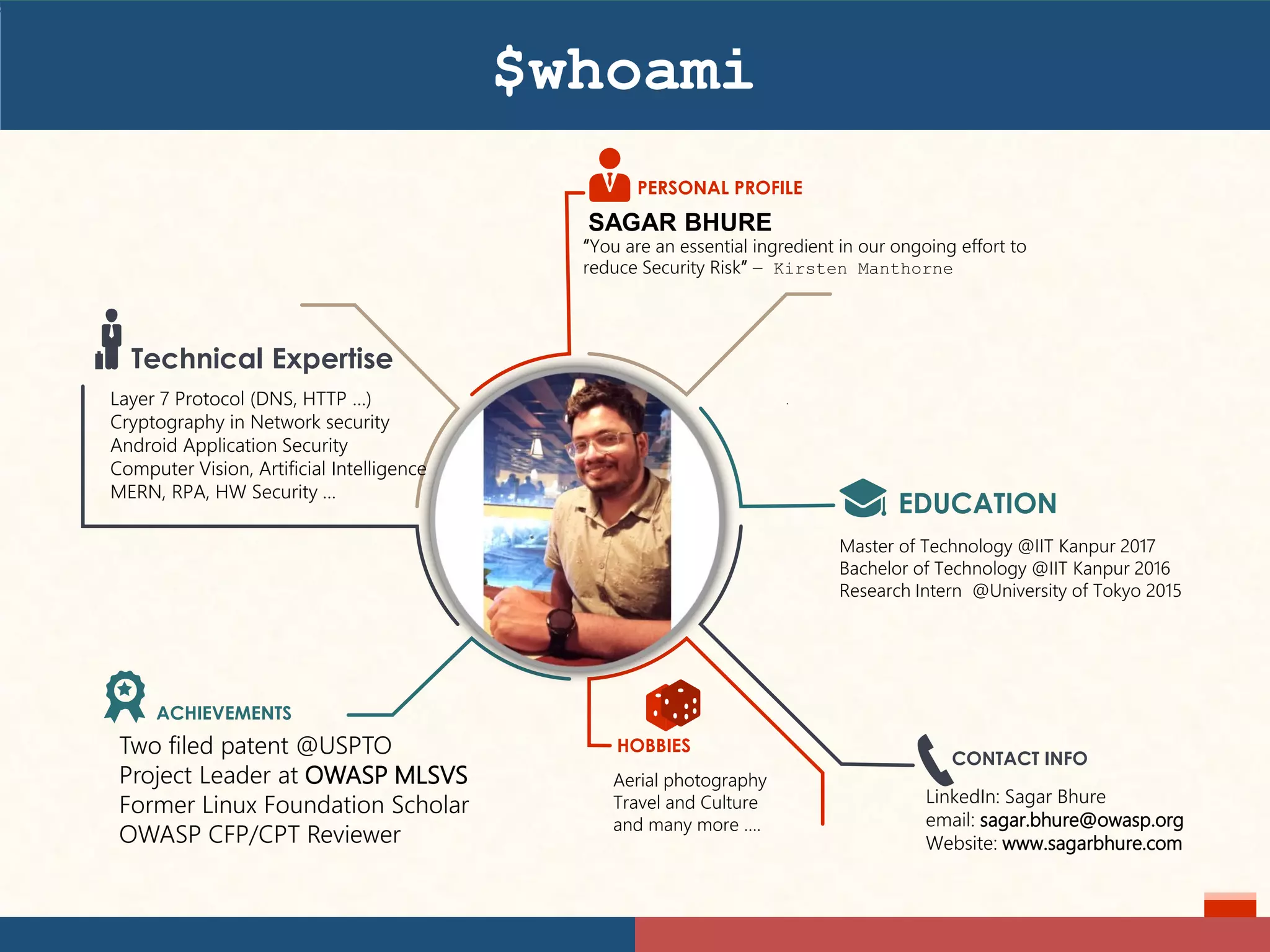 $whoami

PERSONAL PROFILE

SAGAR BHURE

"You are an essential ingredient in our ongoing effort to reduce Security Risk" – Kirsten Manthorne

Technical Expertise

Layer 7 Protocol (DNS, HTTP ...)
Cryptography in Network security
Android Application Security
Computer Vision, Artificial Intelligence
MERN, RPA, HW Security ...

EDUCATION

Master of Technology @IIT Kanpur 2017
Bachelor of Technology @IIT Kanpur 2016
Research Intern @University of Tokyo 2015

ACHIEVEMENTS

Two filed patent @USPTO
Project Leader at OWASP MLSVS
Former Linux Foundation Scholar
OWASP CFP/CPT Reviewer

HOBBIES

Aerial photography
Travel and Culture
and many more ....

CONTACT INFO

LinkedIn: Sagar Bhure
email: sagar.bhure@owasp.org
Website: www.sagarbhure.com